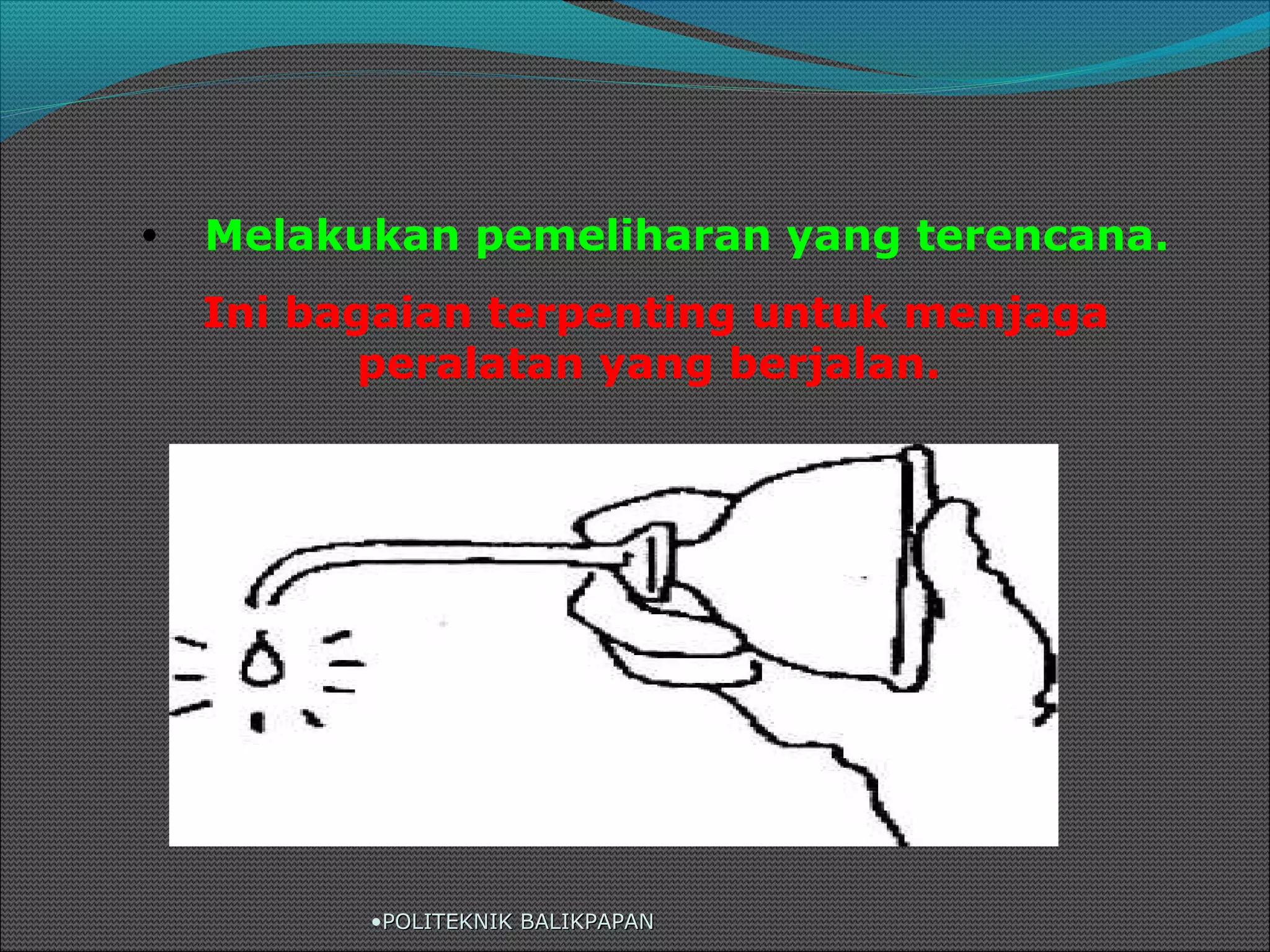 • Melakukan pemeliharan yang terencana.

Ini bagaian terpenting untuk menjaga peralatan yang berjalan.

•POLITEKNIK BALIKPAPAN